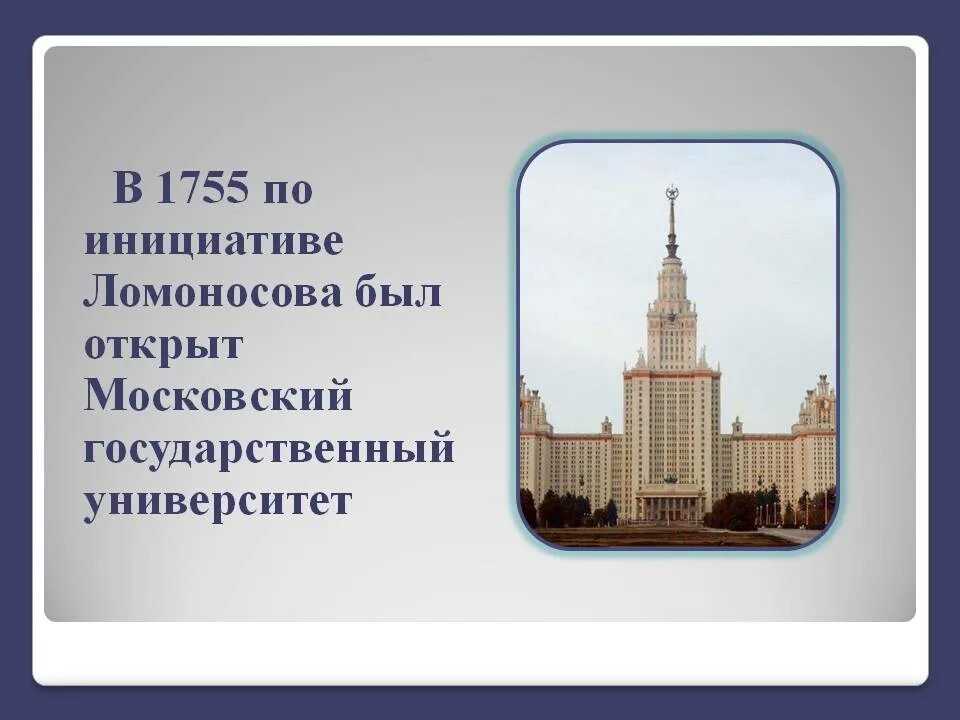 В 1755 по инициативе Ломоносова был открыт Московский государственный университет